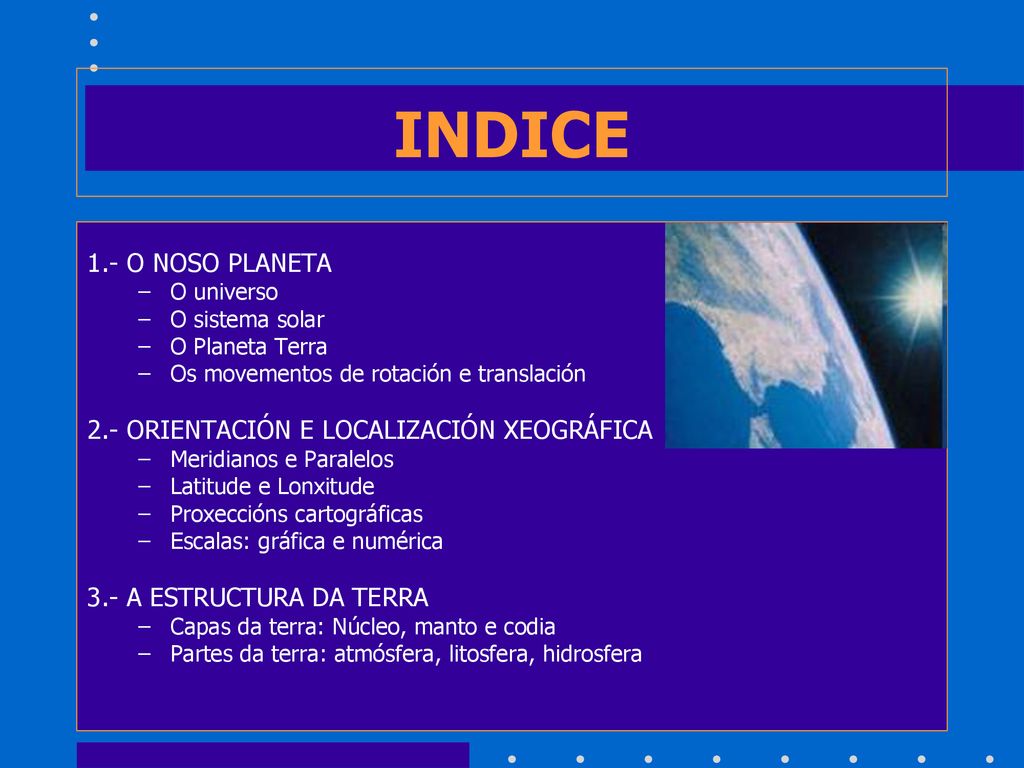 INDICE

1.- O NOSO PLANETA
– O universo
– O sistema solar
– O Planeta Terra
– Os movementos de rotación e translación

2.- ORIENTACIÓN E LOCALIZACIÓN XEOGRÁFICA
– Meridianos e Paralelos
– Latitude e Lonxitude
– Proxeccións cartográficas
– Escalas: gráfica e numérica

3.- A ESTRUCTURA DA TERRA
– Capas da terra: Núcleo, manto e codia
– Partes da terra: atmósfera, litosfera, hidrosfera